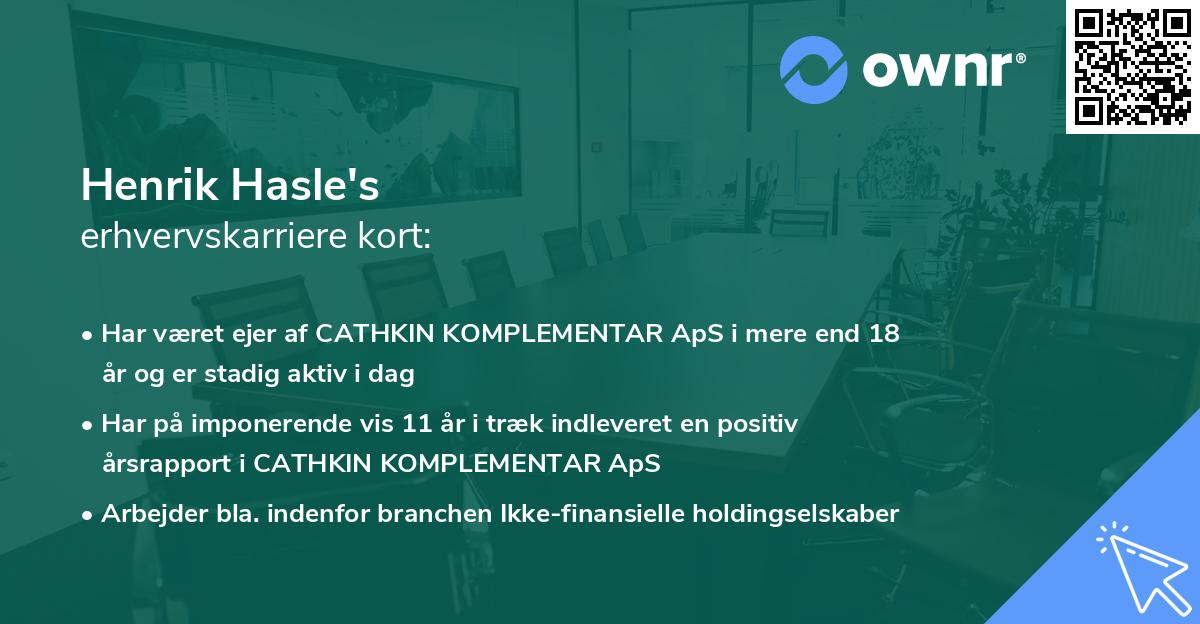 ownr®

Henrik Hasle's
erhvervskarriere kort:

• Har været ejer af CATHKIN KOMPLEMENTAR ApS i mere end 18 år og er stadig aktiv i dag

• Har på imponerende vis 11 år i træk indleveret en positiv årsrapport i CATHKIN KOMPLEMENTAR ApS

• Arbejder bla. indenfor branchen Ikke-finansielle holdingselskaber